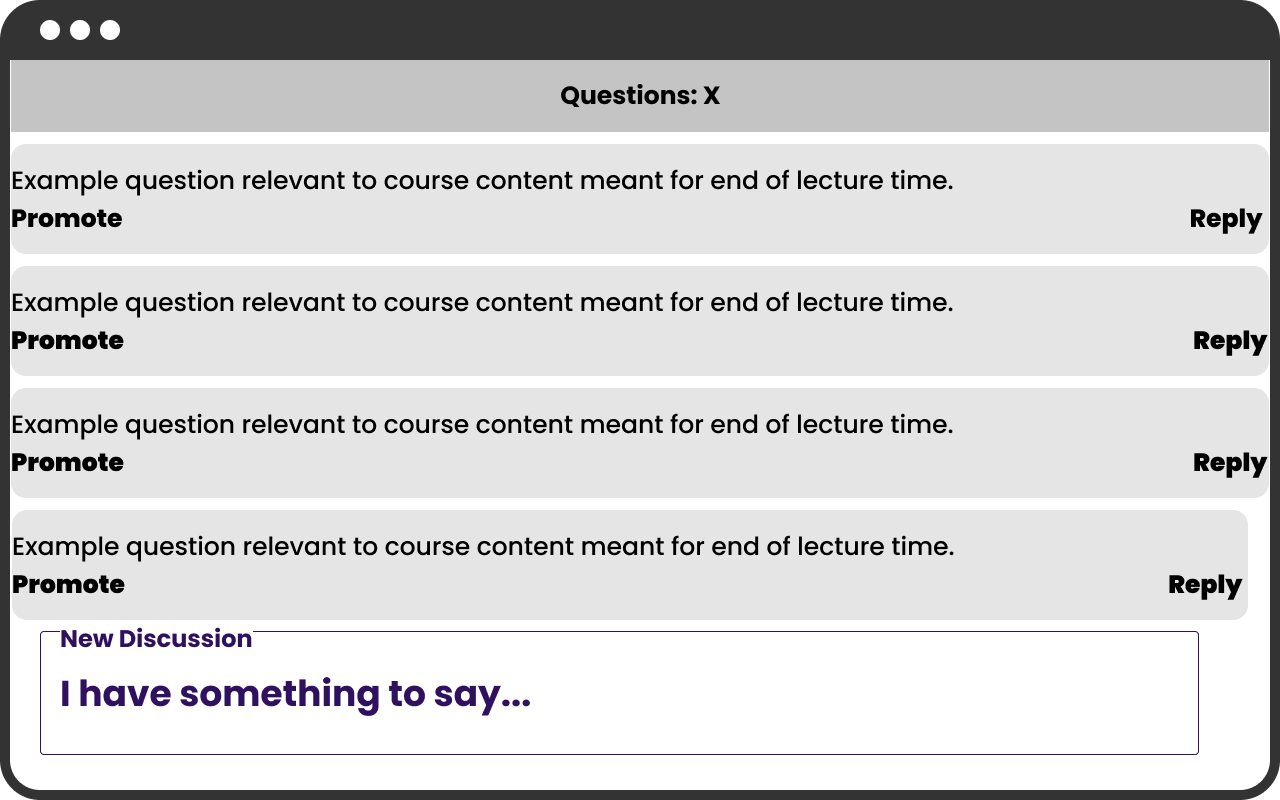 Questions: X

Example question relevant to course content meant for end of lecture time.
Promote Reply

Example question relevant to course content meant for end of lecture time.
Promote Reply

Example question relevant to course content meant for end of lecture time.
Promote Reply

Example question relevant to course content meant for end of lecture time.
Promote Reply

New Discussion
I have something to say...